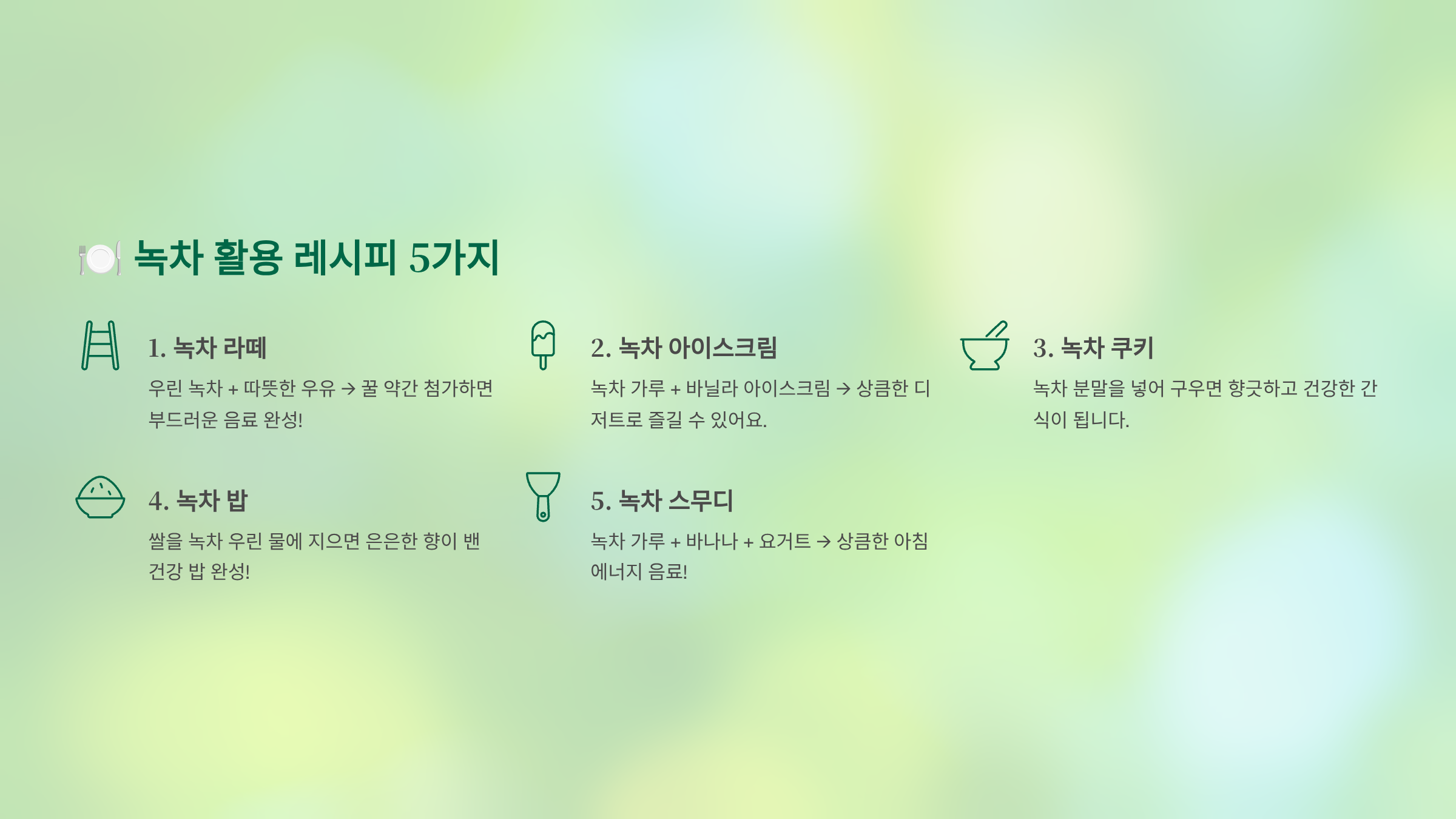 🍽️ 녹차 활용 레시피 5가지

1. 녹차 라떼

우린 녹차 + 따뜻한 우유 → 꿀 약간 첨가하면 부드러운 음료 완성!

2. 녹차 아이스크림

녹차 가루 + 바닐라 아이스크림 → 상큼한 디저트로 즐길 수 있어요.

3. 녹차 쿠키

녹차 분말을 넣어 구우면 향긋하고 건강한 간식이 됩니다.

4. 녹차 밥

쌀을 녹차 우린 물에 지으면 은은한 향이 밴 건강 밥 완성!

5. 녹차 스무디

녹차 가루 + 바나나 + 요거트 → 상큼한 아침 에너지 음료!